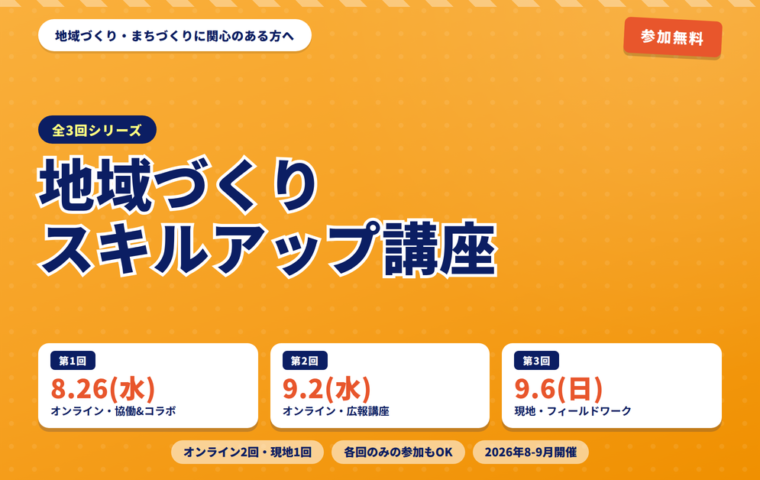 地域づくり・まちづくりに関心のある方へ

参加無料

全3回シリーズ

地域づくり
スキルアップ講座

第1回
8.26(水)
オンライン・協働&コラボ

第2回
9.2(水)
オンライン・広報講座

第3回
9.6(日)
現地・フィールドワーク

オンライン2回・現地1回

各回のみの参加もOK

2026年8-9月開催